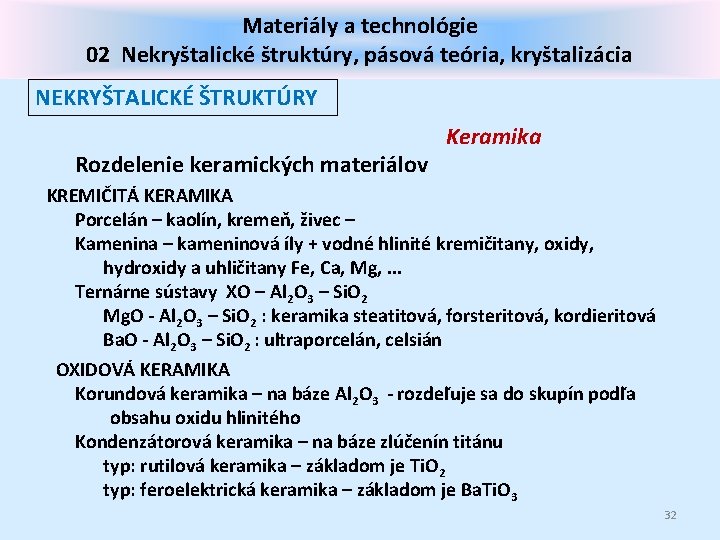 Materiály a technológie
02 Nekryštalické štruktúry, pásová teória, kryštalizácia

NEKRYŠTALICKÉ ŠTRUKTÚRY

Keramika

Rozdelenie keramických materiálov

KREMIČITÁ KERAMIKA
Porcelán – kaolín, kremeň, živec –
Kamenina – kameninová íly + vodné hlinité kremičitany, oxidy, hydroxidy a uhličitany Fe, Ca, Mg, ...
Ternárne sústavy XO – $Al_2O_3$ – $SiO_2$
MgO - $Al_2O_3$ – $SiO_2$ : keramika steatitová, forsteritová, kordieritová
BaO - $Al_2O_3$ – $SiO_2$ : ultraporcelán, celsián

OXIDOVÁ KERAMIKA
Korundová keramika – na báze $Al_2O_3$ - rozdeľuje sa do skupín podľa obsahu oxidu hlinitého
Kondenzátorová keramika – na báze zlúčenín titánu
typ: rutilová keramika – základom je $TiO_2$
typ: feroelektrická keramika – základom je $BaTiO_3$

32